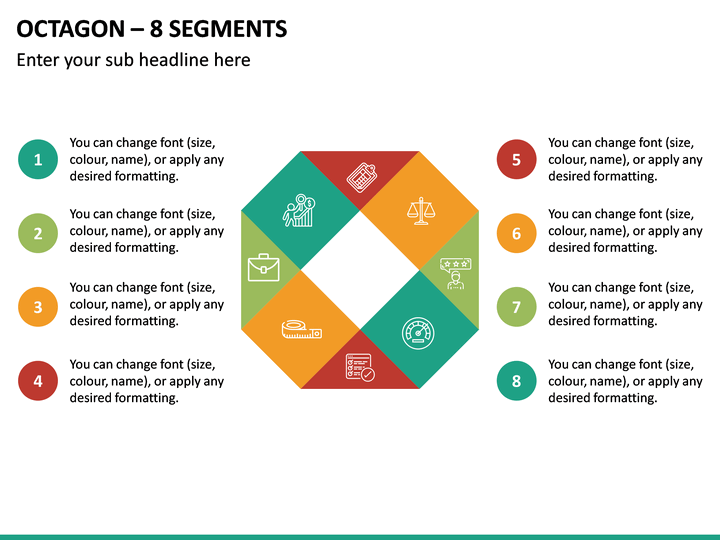 OCTAGON – 8 SEGMENTS

Enter your sub headline here

1
You can change font (size, colour, name), or apply any desired formatting.

2
You can change font (size, colour, name), or apply any desired formatting.

3
You can change font (size, colour, name), or apply any desired formatting.

4
You can change font (size, colour, name), or apply any desired formatting.

5
You can change font (size, colour, name), or apply any desired formatting.

6
You can change font (size, colour, name), or apply any desired formatting.

7
You can change font (size, colour, name), or apply any desired formatting.

8
You can change font (size, colour, name), or apply any desired formatting.